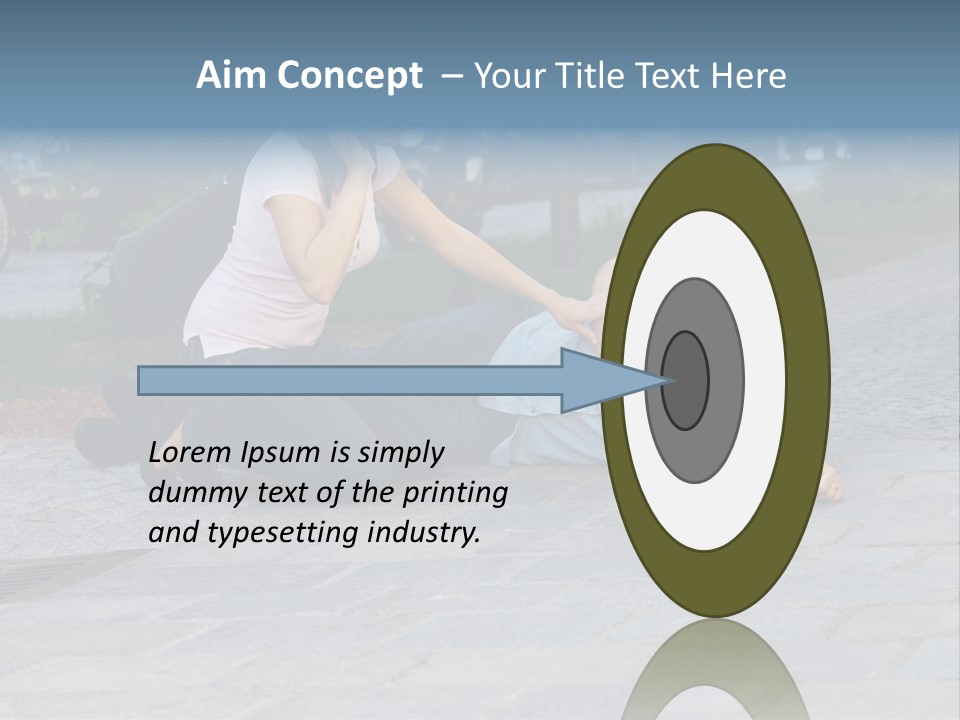 Aim Concept – Your Title Text Here

Lorem Ipsum is simply dummy text of the printing and typesetting industry.